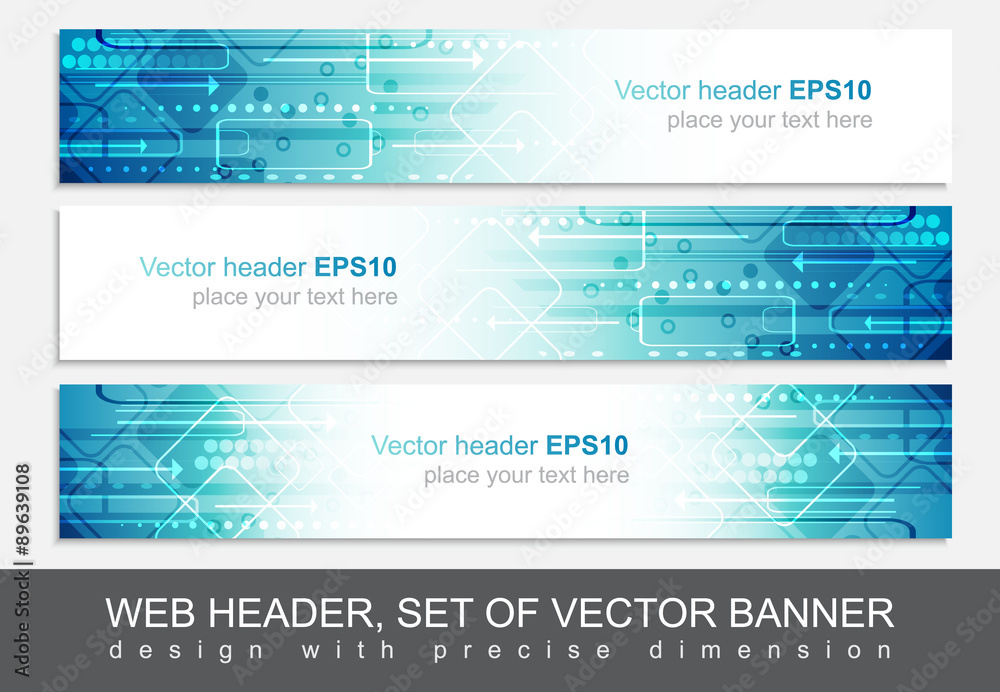 Vector header EPS10
place your text here

Vector header EPS10
place your text here

Vector header EPS10
place your text here

WEB HEADER, SET OF VECTOR BANNER
design with precise dimension

Adobe Stock | #89639108